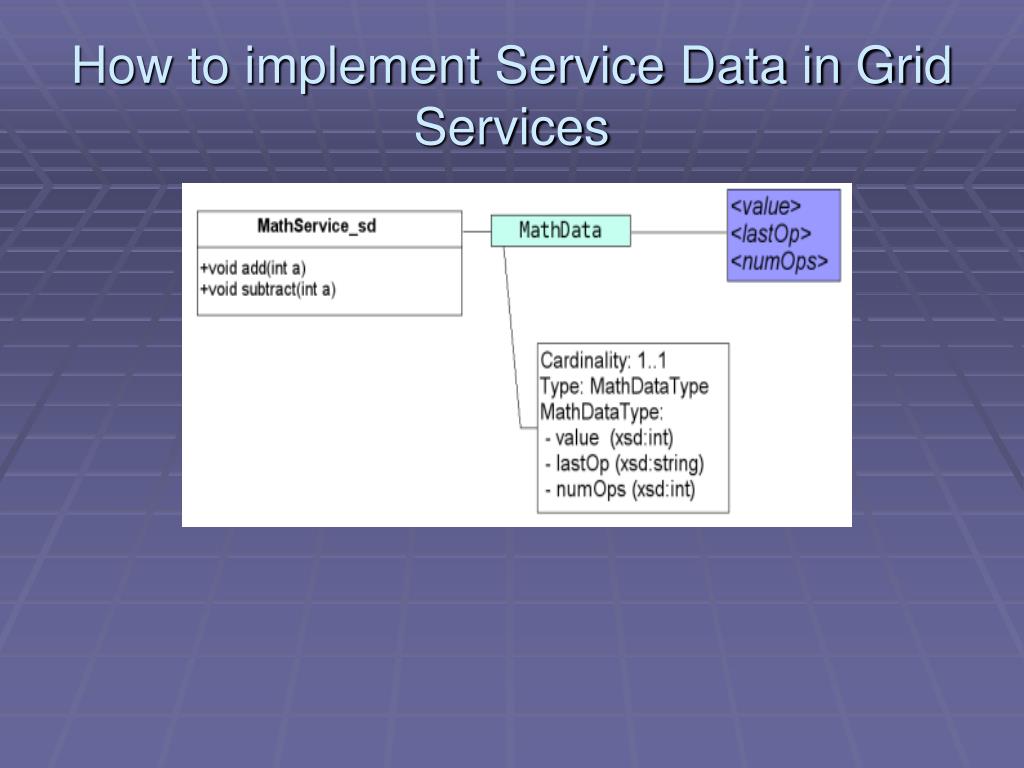 How to implement Service Data in Grid Services

MathService_sd

+void add(int a)
+void subtract(int a)

MathData

<value>
<lastOp>
<numOps>

Cardinality: 1..1
Type: MathDataType
MathDataType:
- value (xsd:int)
- lastOp (xsd:string)
- numOps (xsd:int)